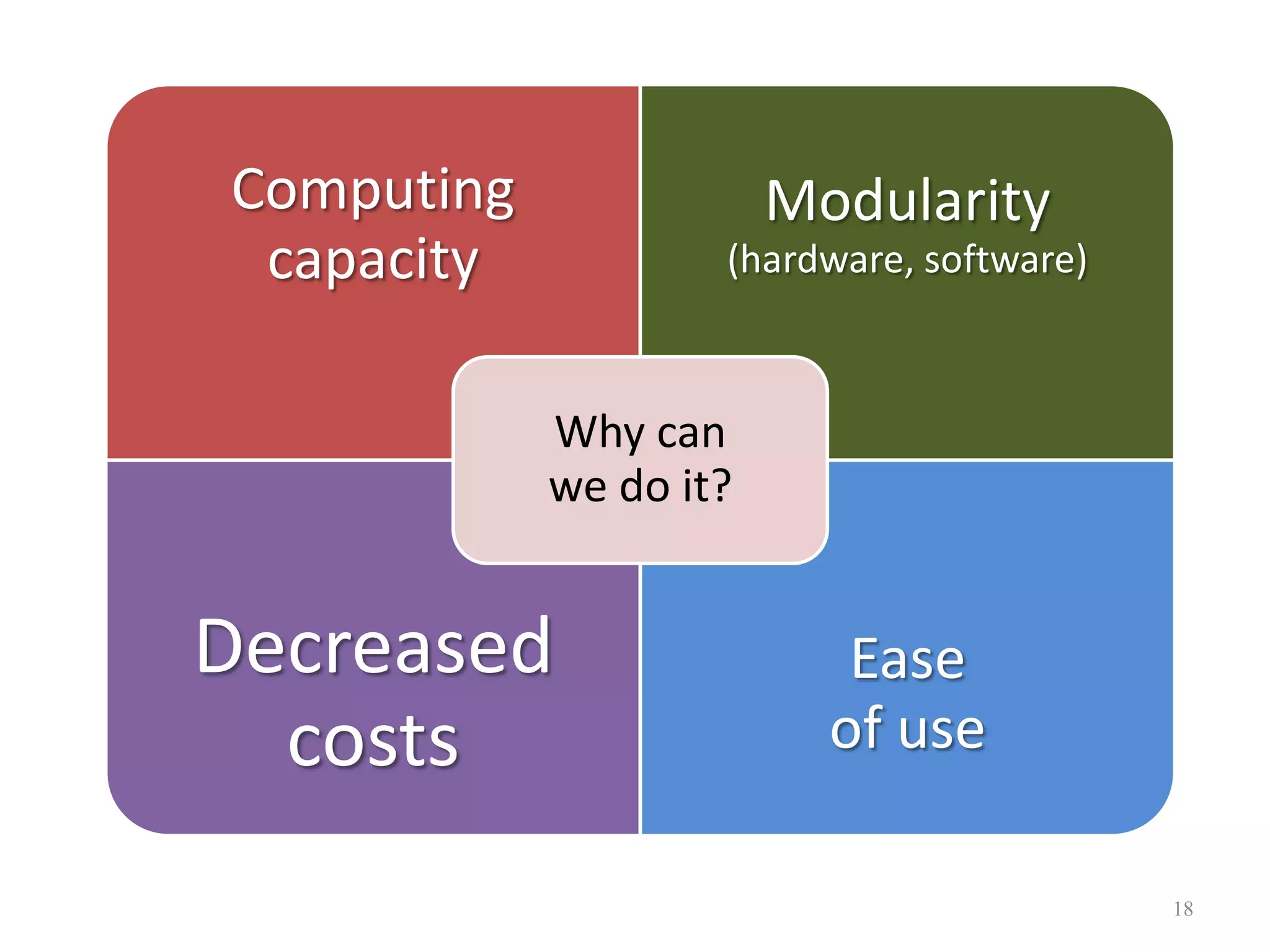 Computing capacity

Modularity
(hardware, software)

Why can we do it?

Decreased costs

Ease of use

18